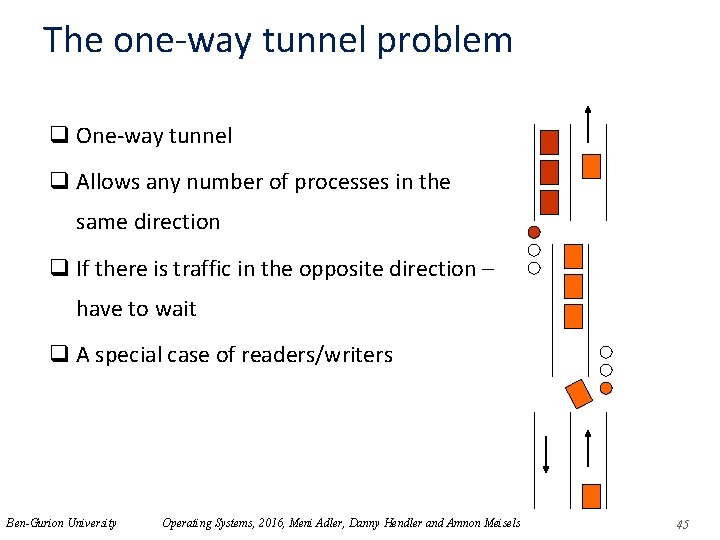 The one-way tunnel problem

❑ One-way tunnel

❑ Allows any number of processes in the same direction

❑ If there is traffic in the opposite direction – have to wait

❑ A special case of readers/writers

Ben-Gurion University Operating Systems, 2016, Meni Adler, Danny Hendler and Amnon Meisels 45